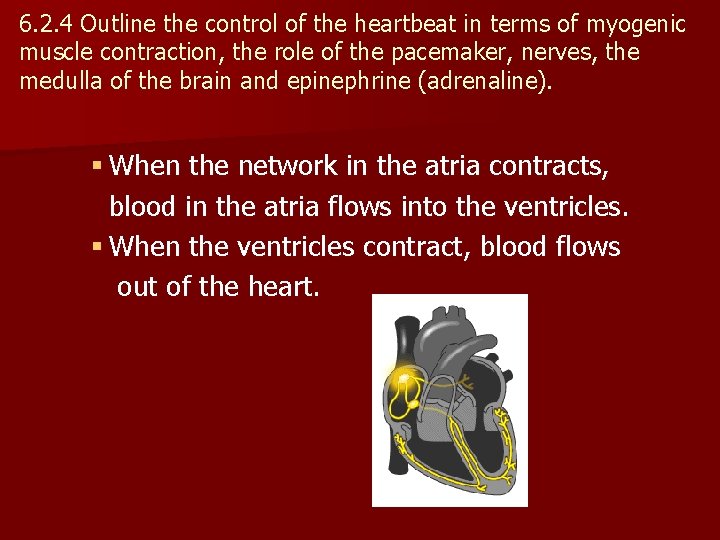 6.2.4 Outline the control of the heartbeat in terms of myogenic muscle contraction, the role of the pacemaker, nerves, the medulla of the brain and epinephrine (adrenaline).

▪ When the network in the atria contracts, blood in the atria flows into the ventricles.
▪ When the ventricles contract, blood flows out of the heart.